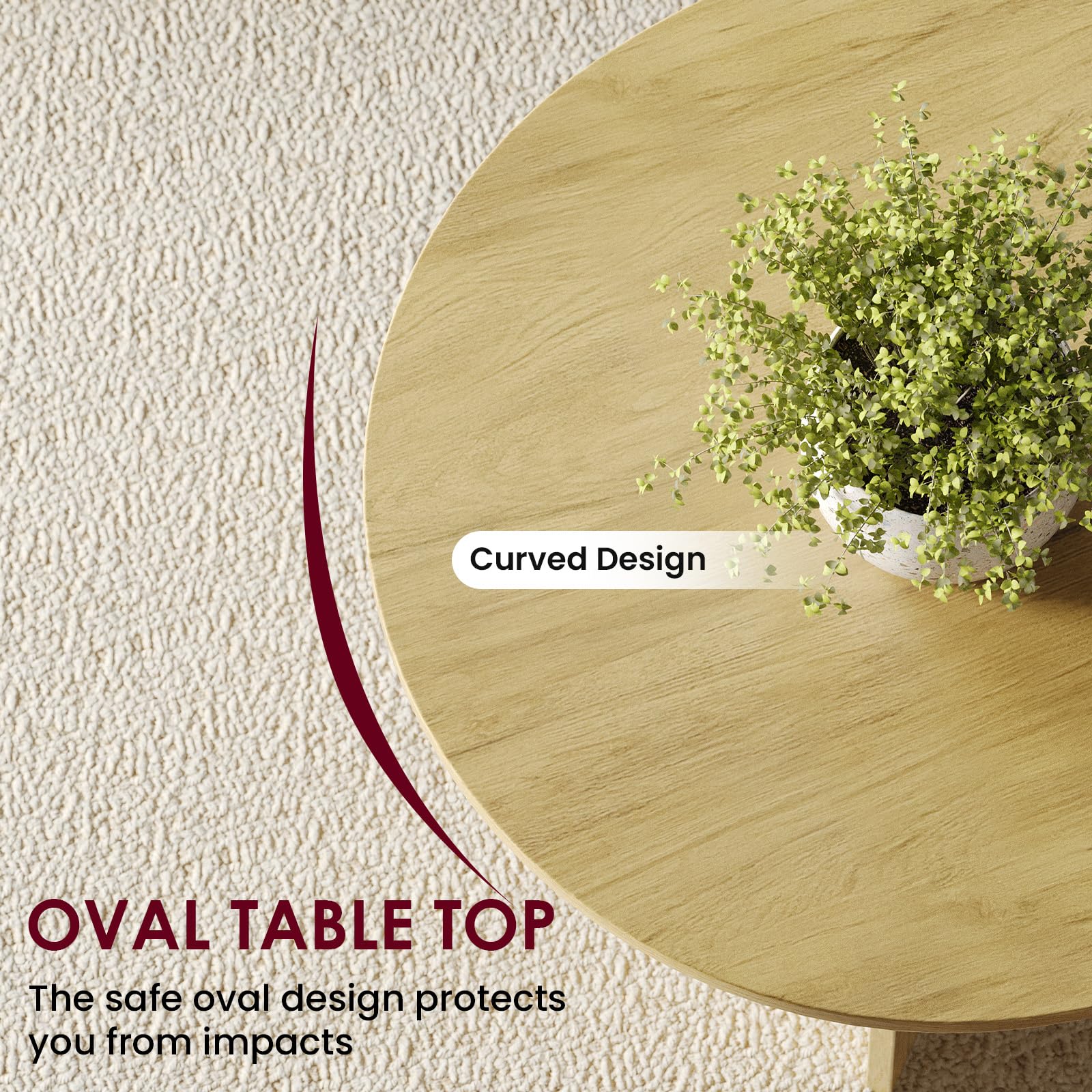 Curved Design

OVAL TABLE TOP

The safe oval design protects you from impacts